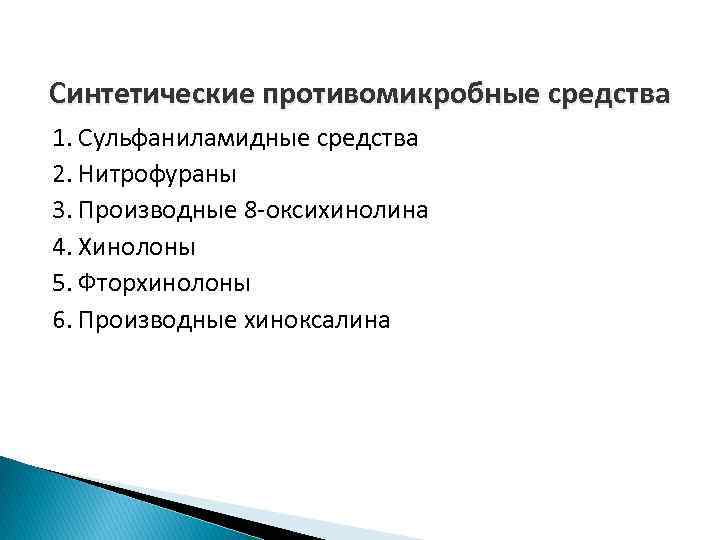 Синтетические противомикробные средства

1. Сульфаниламидные средства
2. Нитрофураны
3. Производные 8-оксихинолина
4. Хинолоны
5. Фторхинолоны
6. Производные хиноксалина